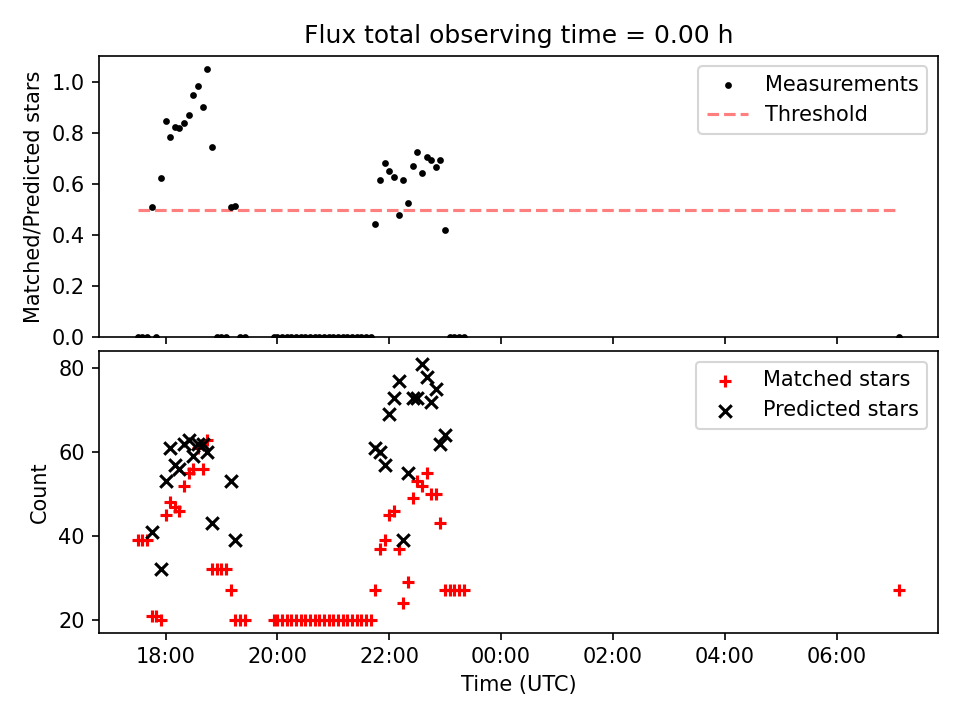 Flux total observing time = 0.00 h

Matched/Predicted stars

1.0
0.8
0.6
0.4
0.2
0.0

Measurements
Threshold

Count

80
60
40
20

Matched stars
Predicted stars

18:00
20:00
22:00
00:00
02:00
04:00
06:00

Time (UTC)